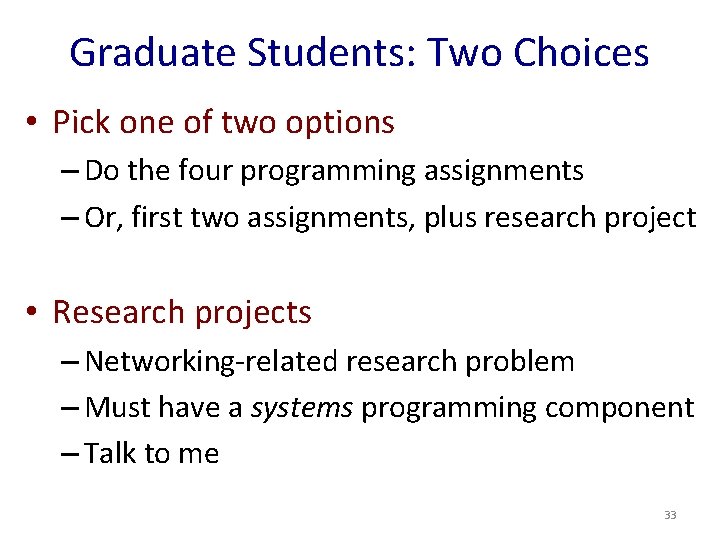 Graduate Students: Two Choices

• Pick one of two options
– Do the four programming assignments
– Or, first two assignments, plus research project

• Research projects
– Networking-related research problem
– Must have a systems programming component
– Talk to me

33